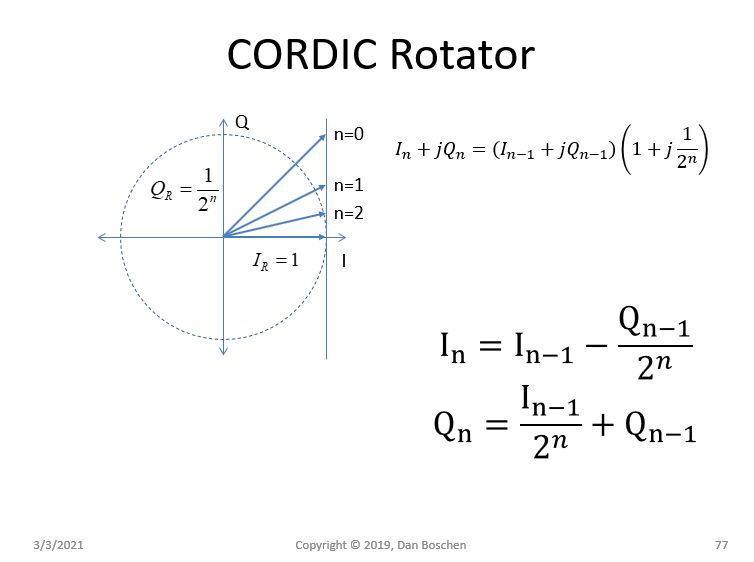 CORDIC Rotator

Q

n=0

n=1

n=2

$Q_R = \frac{1}{2^n}$

$I_R = 1$

I

$I_n + jQ_n = (I_{n-1} + jQ_{n-1})\left(1 + j\frac{1}{2^n}\right)$

$\mathrm{I_n} = \mathrm{I_{n-1}} - \frac{\mathrm{Q_{n-1}}}{2^n}$

$\mathrm{Q_n} = \frac{\mathrm{I_{n-1}}}{2^n} + \mathrm{Q_{n-1}}$

3/3/2021

Copyright © 2019, Dan Boschen

77